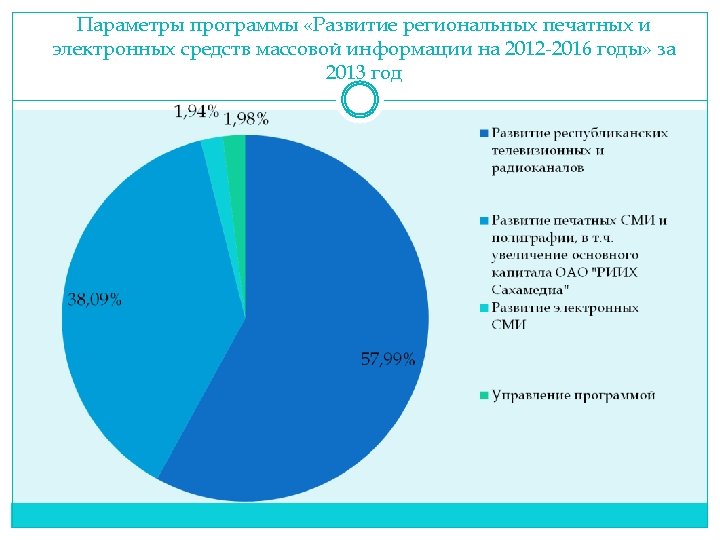 Параметры программы «Развитие региональных печатных и электронных средств массовой информации на 2012-2016 годы» за 2013 год

1,94%
1,98%
38,09%
57,99%

Развитие республиканских телевизионных и радиоканалов

Развитие печатных СМИ и полиграфии, в т.ч. увеличение основного капитала ОАО "РИИХ Сахамедиа"

Развитие электронных СМИ

Управление программой